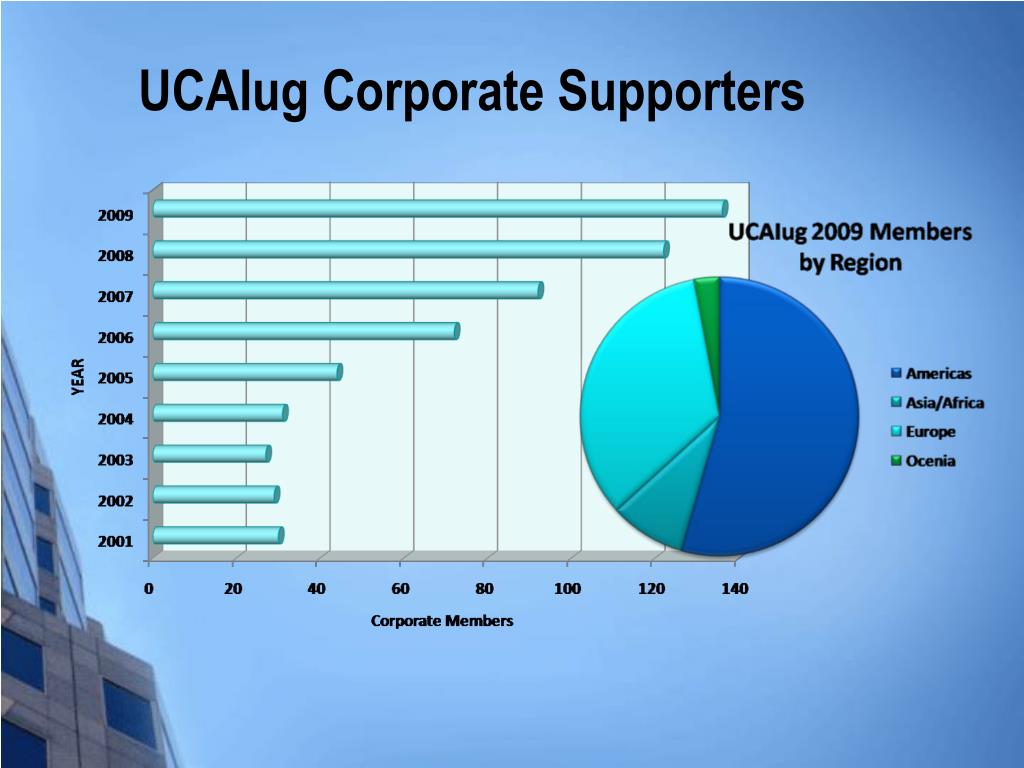 UCAIug Corporate Supporters

YEAR

2009
2008
2007
2006
2005
2004
2003
2002
2001

0 20 40 60 80 100 120 140

Corporate Members

UCAIug 2009 Members by Region

Americas
Asia/Africa
Europe
Ocenia